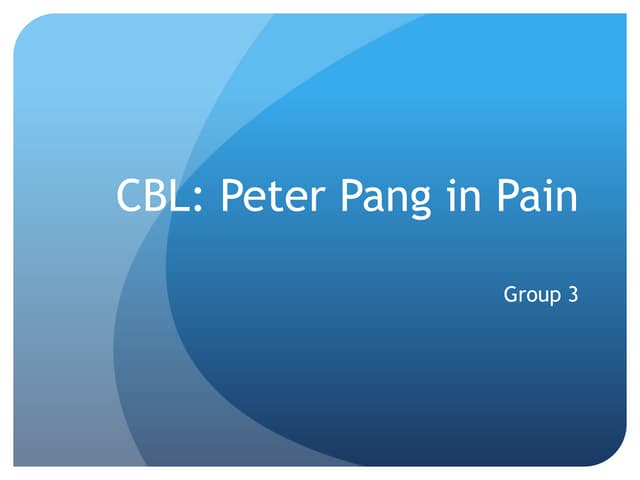 CBL: Peter Pang in Pain

Group 3